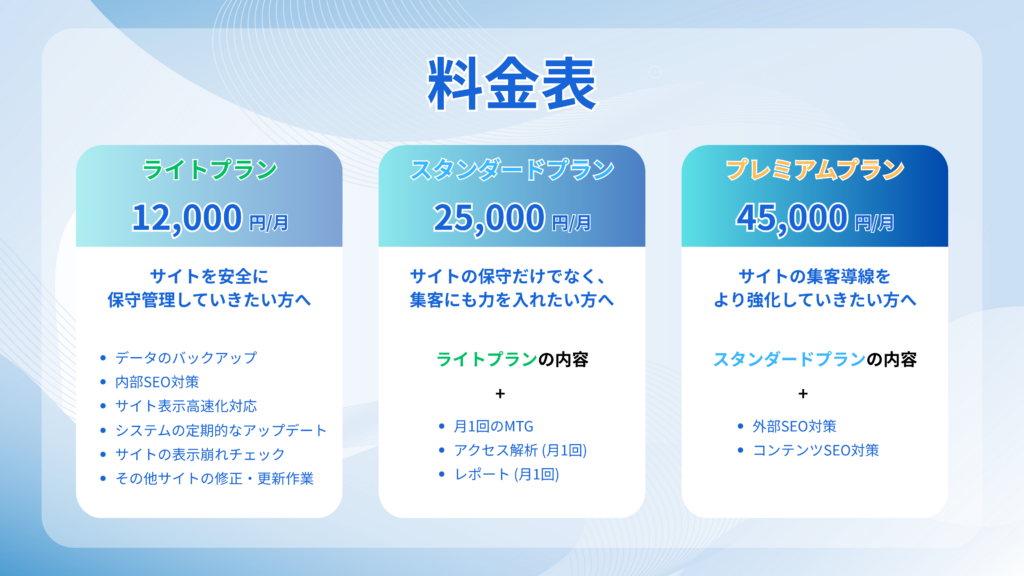 料金表

ライトプラン
12,000 円/月

サイトを安全に
保守管理していきたい方へ

- データのバックアップ
- 内部SEO対策
- サイト表示高速化対応
- システムの定期的なアップデート
- サイトの表示崩れチェック
- その他サイトの修正・更新作業

スタンダードプラン
25,000 円/月

サイトの保守だけでなく、
集客にも力を入れたい方へ

ライトプランの内容
+
- 月1回のMTG
- アクセス解析 (月1回)
- レポート (月1回)

プレミアムプラン
45,000 円/月

サイトの集客導線を
より強化していきたい方へ

スタンダードプランの内容
+
- 外部SEO対策
- コンテンツSEO対策